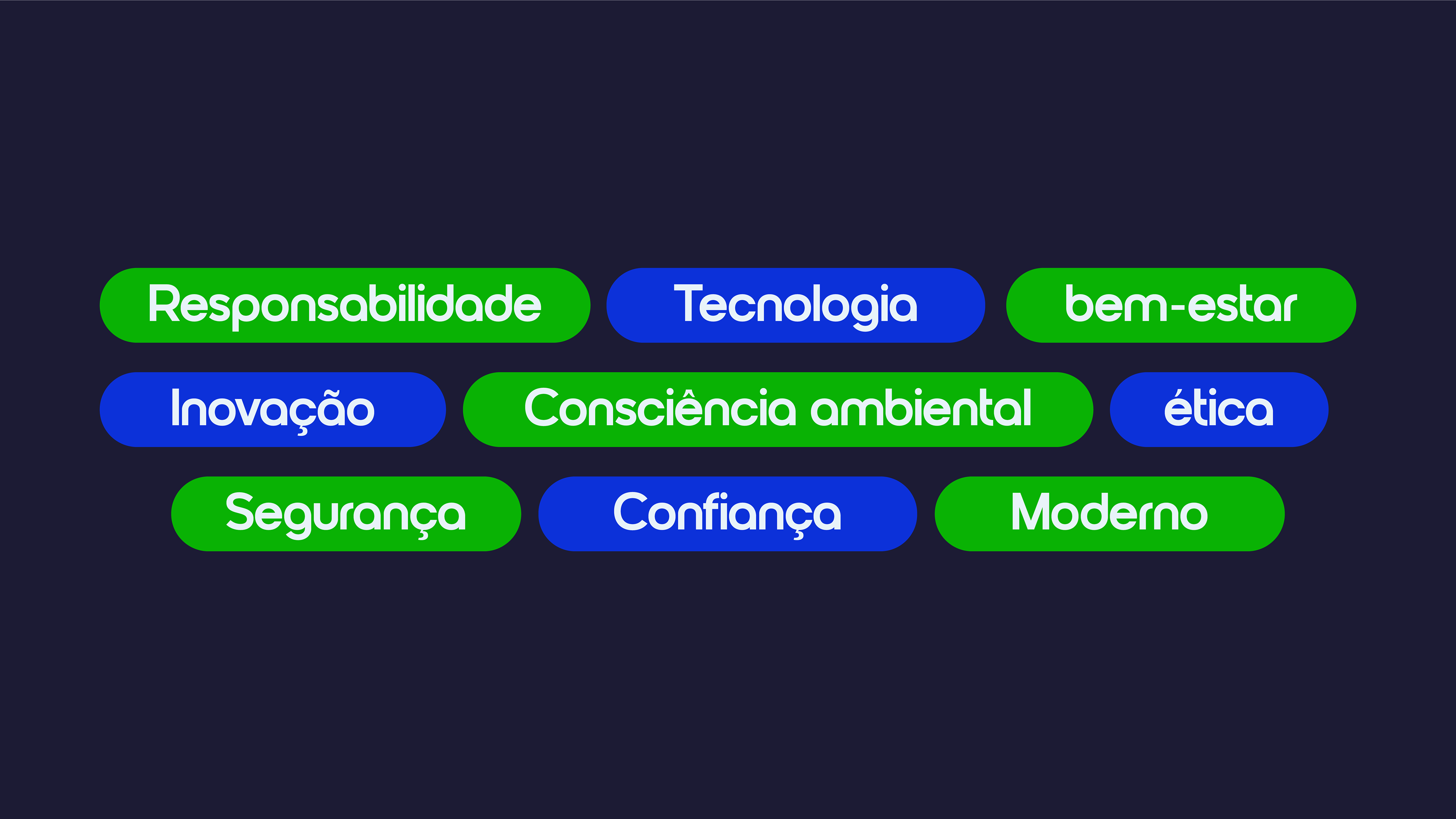 Responsabilidade Tecnologia bem-estar

Inovação Consciência ambiental ética

Segurança Confiança Moderno